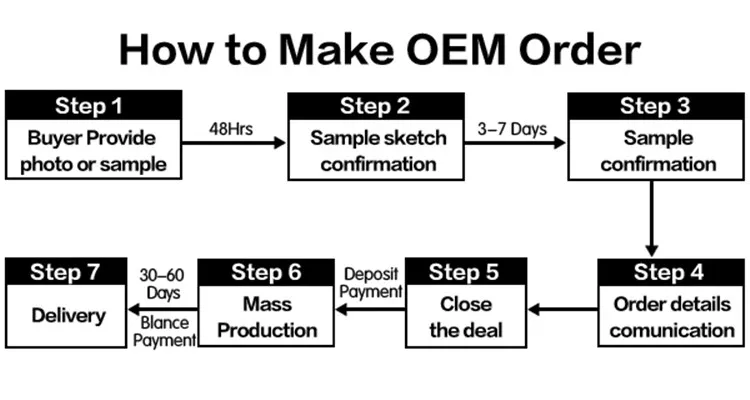 How to Make OEM Order

Step 1
Buyer Provide photo or sample

48Hrs

Step 2
Sample sketch confirmation

3–7 Days

Step 3
Sample confirmation

Step 4
Order details comunication

Step 5
Close the deal

Deposit Payment

Step 6
Mass Production

30–60 Days

Blance Payment

Step 7
Delivery